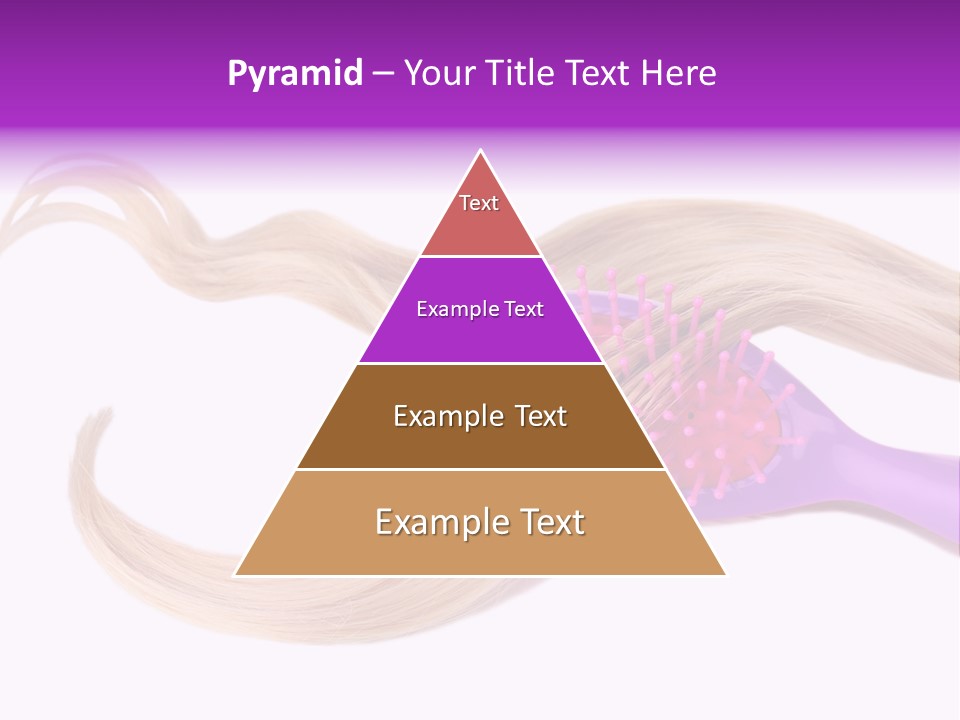 Pyramid – Your Title Text Here

Text

Example Text

Example Text

Example Text